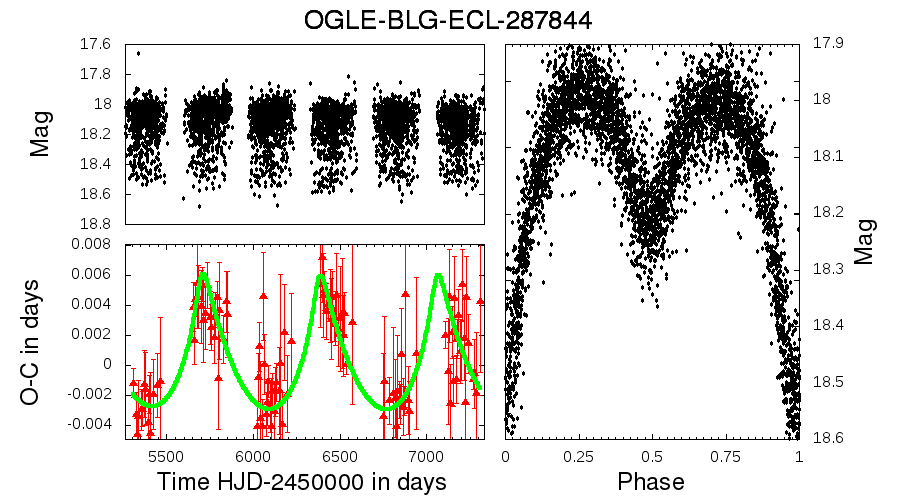 OGLE-BLG-ECL-287844

Mag
17.6
17.8
18
18.2
18.4
18.6
18.8

O-C in days
0.008
0.006
0.004
0.002
0
-0.002
-0.004

5500 6000 6500 7000
Time HJD-2450000 in days

17.9
18
18.1
18.2
18.3
18.4
18.5
18.6
Mag

0 0.25 0.5 0.75 1
Phase